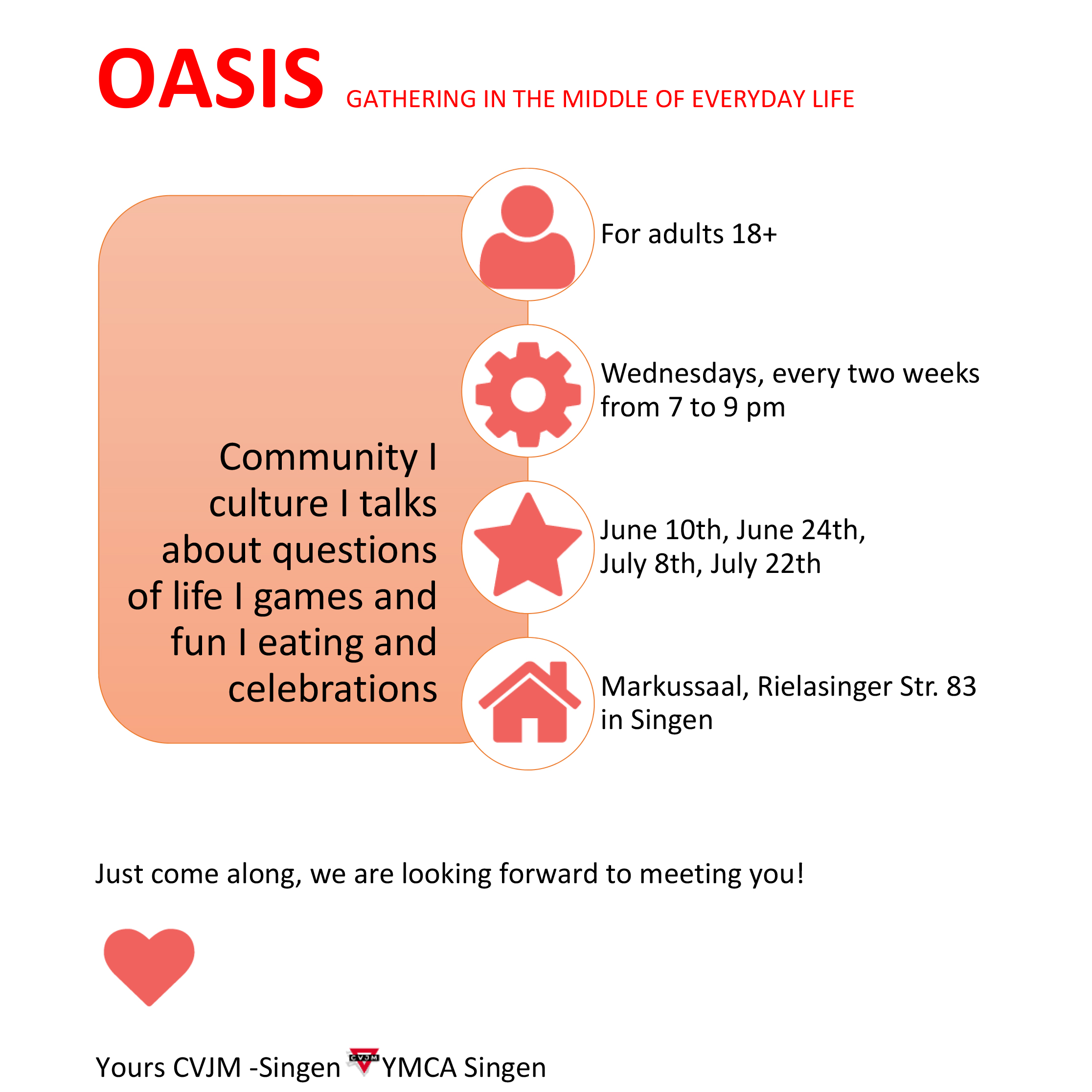 OASIS GATHERING IN THE MIDDLE OF EVERYDAY LIFE

Community I culture I talks about questions of life I games and fun I eating and celebrations

For adults 18+

Wednesdays, every two weeks from 7 to 9 pm

June 10th, June 24th, July 8th, July 22th

Markussaal, Rielasinger Str. 83 in Singen

Just come along, we are looking forward to meeting you!

Yours CVJM -Singen CVJM YMCA Singen